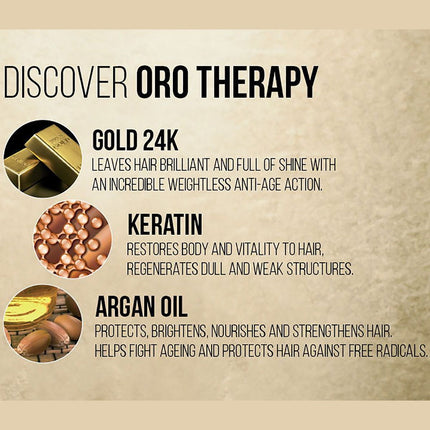 DISCOVER ORO THERAPY

GOLD 24K
LEAVES HAIR BRILLIANT AND FULL OF SHINE WITH AN INCREDIBLE WEIGHTLESS ANTI-AGE ACTION.

KERATIN
RESTORES BODY AND VITALITY TO HAIR, REGENERATES DULL AND WEAK STRUCTURES.

ARGAN OIL
PROTECTS, BRIGHTENS, NOURISHES AND STRENGTHENS HAIR. HELPS FIGHT AGEING AND PROTECTS HAIR AGAINST FREE RADICALS.